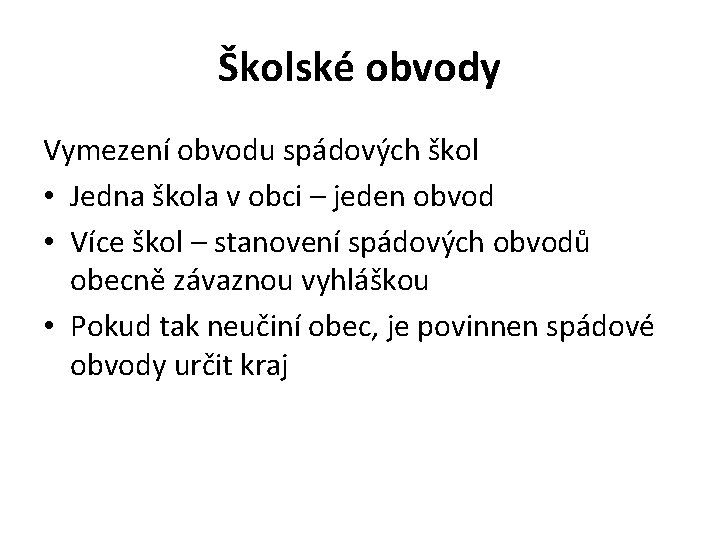 Školské obvody

Vymezení obvodu spádových škol

• Jedna škola v obci – jeden obvod
• Více škol – stanovení spádových obvodů obecně závaznou vyhláškou
• Pokud tak neučiní obec, je povinnen spádové obvody určit kraj